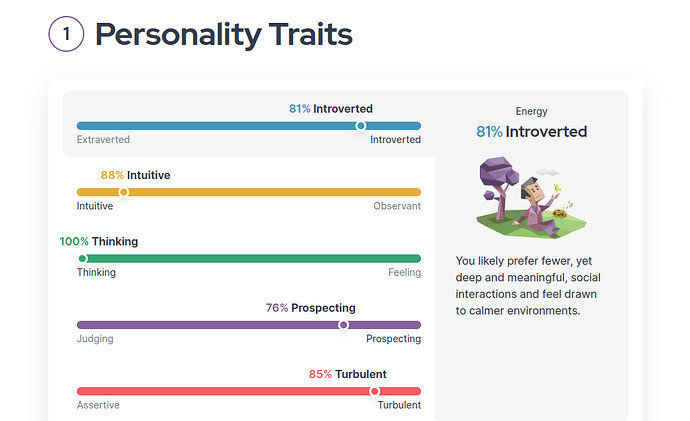 1 Personality Traits

81% Introverted

Extraverted Introverted

88% Intuitive

Intuitive Observant

100% Thinking

Thinking Feeling

76% Prospecting

Judging Prospecting

85% Turbulent

Assertive Turbulent

Energy

81% Introverted

You likely prefer fewer, yet deep and meaningful, social interactions and feel drawn to calmer environments.